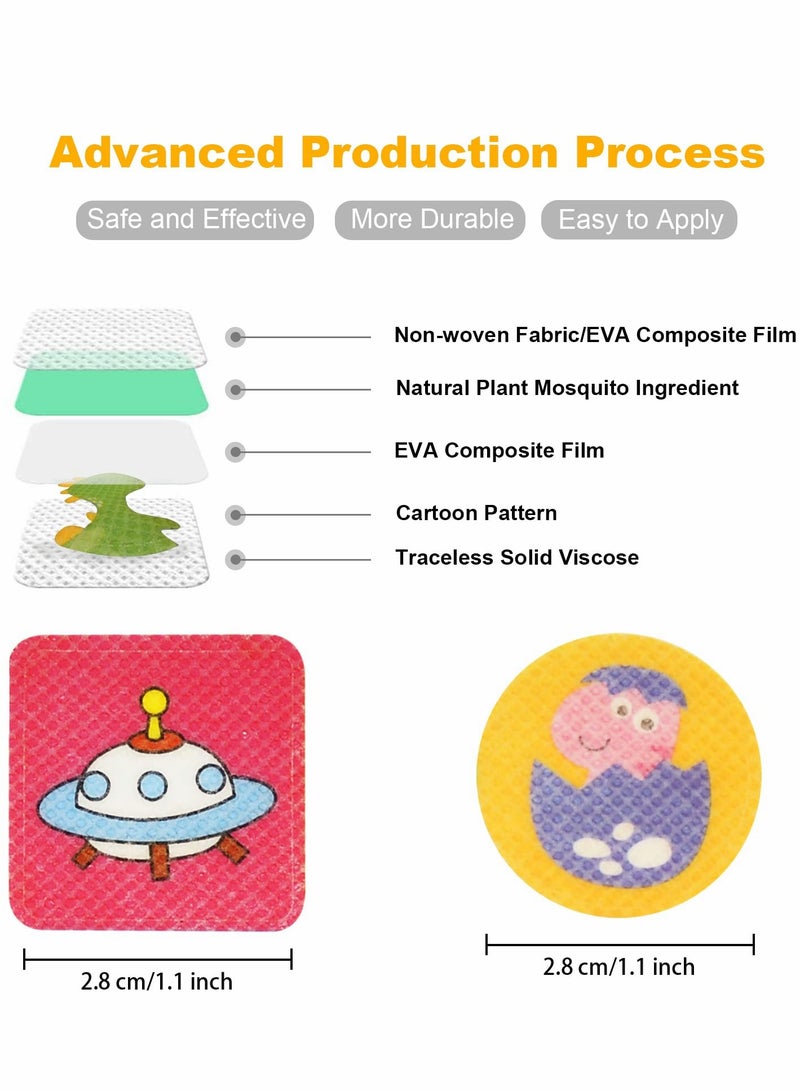 Advanced Production Process

Safe and Effective

More Durable

Easy to Apply

Non-woven Fabric/EVA Composite Film

Natural Plant Mosquito Ingredient

EVA Composite Film

Cartoon Pattern

Traceless Solid Viscose

2.8 cm/1.1 inch

2.8 cm/1.1 inch